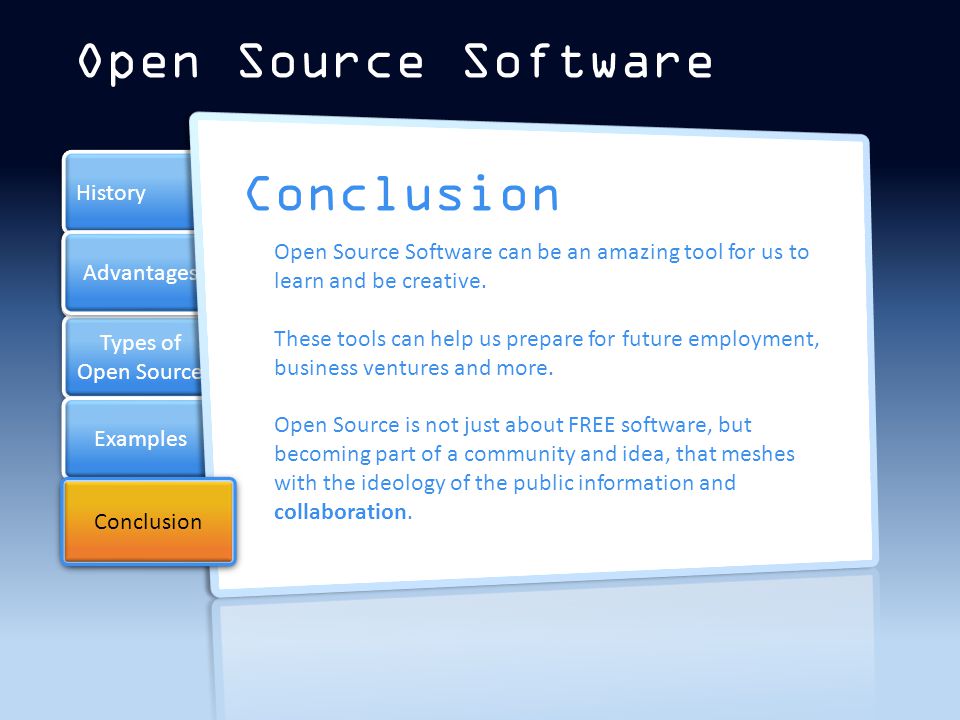 Open Source Software

History

Advantages

Types of Open Source

Examples

Conclusion

Conclusion

Open Source Software can be an amazing tool for us to learn and be creative.

These tools can help us prepare for future employment, business ventures and more.

Open Source is not just about FREE software, but becoming part of a community and idea, that meshes with the ideology of the public information and collaboration.